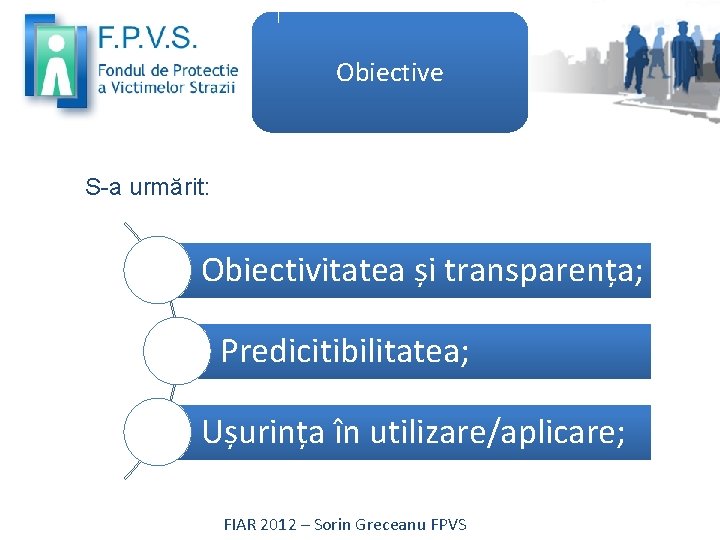 F.P.V.S.
Fondul de Protectie a Victimelor Strazii

Obiective

S-a urmărit:

Obiectivitatea și transparența;

Predicitibilitatea;

Ușurința în utilizare/aplicare;

FIAR 2012 – Sorin Greceanu FPVS